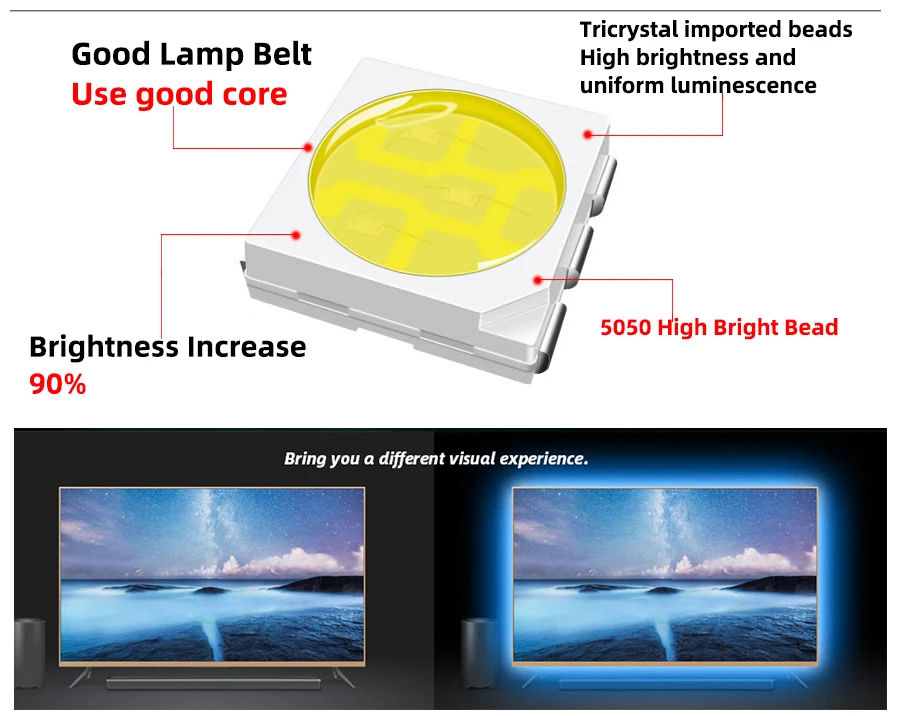 Good Lamp Belt
Use good core

Tricrystal imported beads
High brightness and
uniform luminescence

Brightness Increase
90%

5050 High Bright Bead

Bring you a different visual experience.